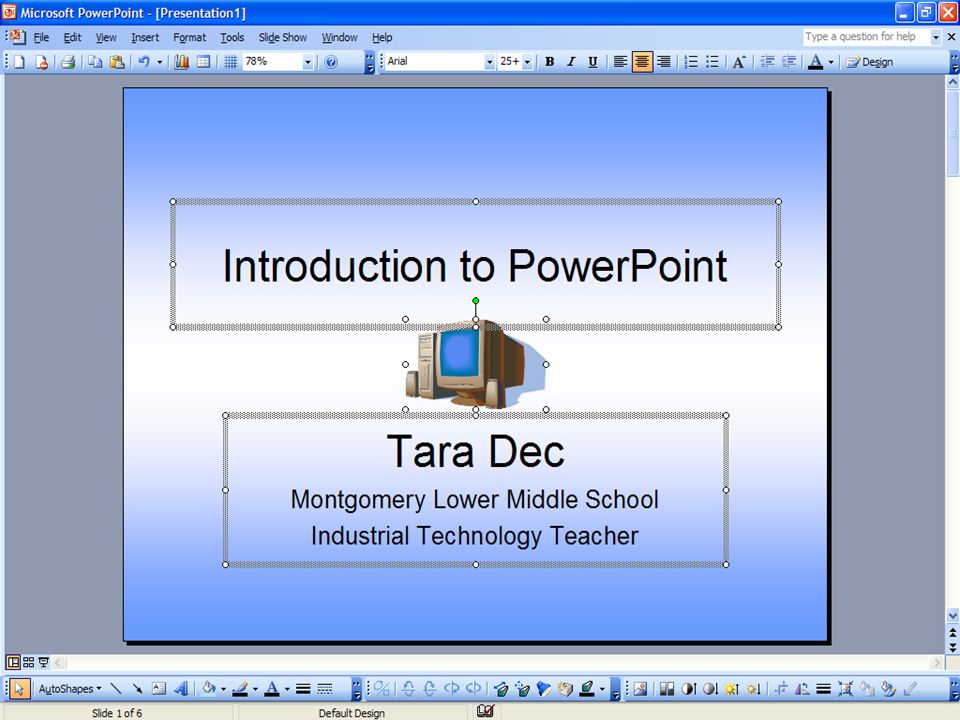 Microsoft PowerPoint - [Presentation1]

File Edit View Insert Format Tools Slide Show Window Help

Type a question for help

78%

Arial 25+ B I U

Design

Introduction to PowerPoint

Tara Dec

Montgomery Lower Middle School

Industrial Technology Teacher

AutoShapes

Slide 1 of 6 Default Design